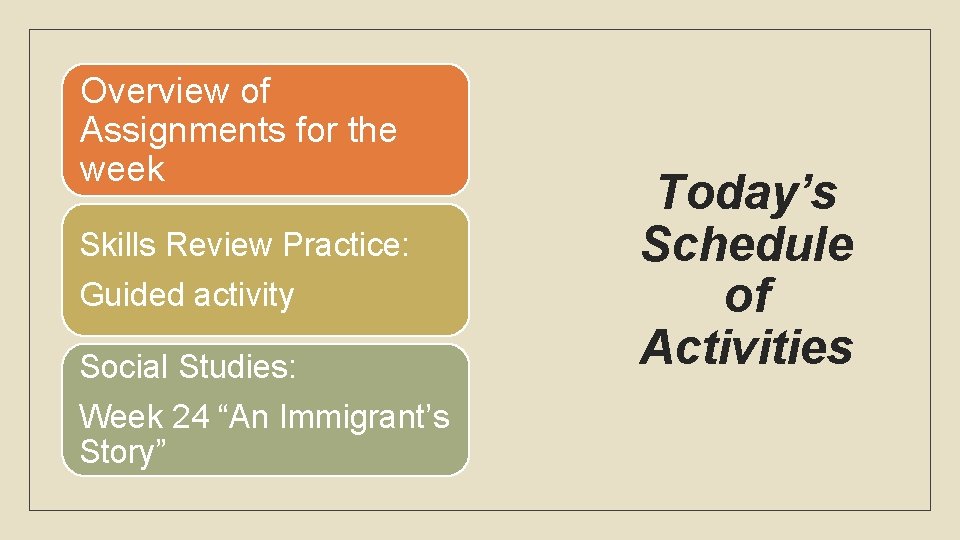 Overview of Assignments for the week

Skills Review Practice:

Guided activity

Social Studies:

Week 24 “An Immigrant’s Story”

Today’s Schedule of Activities